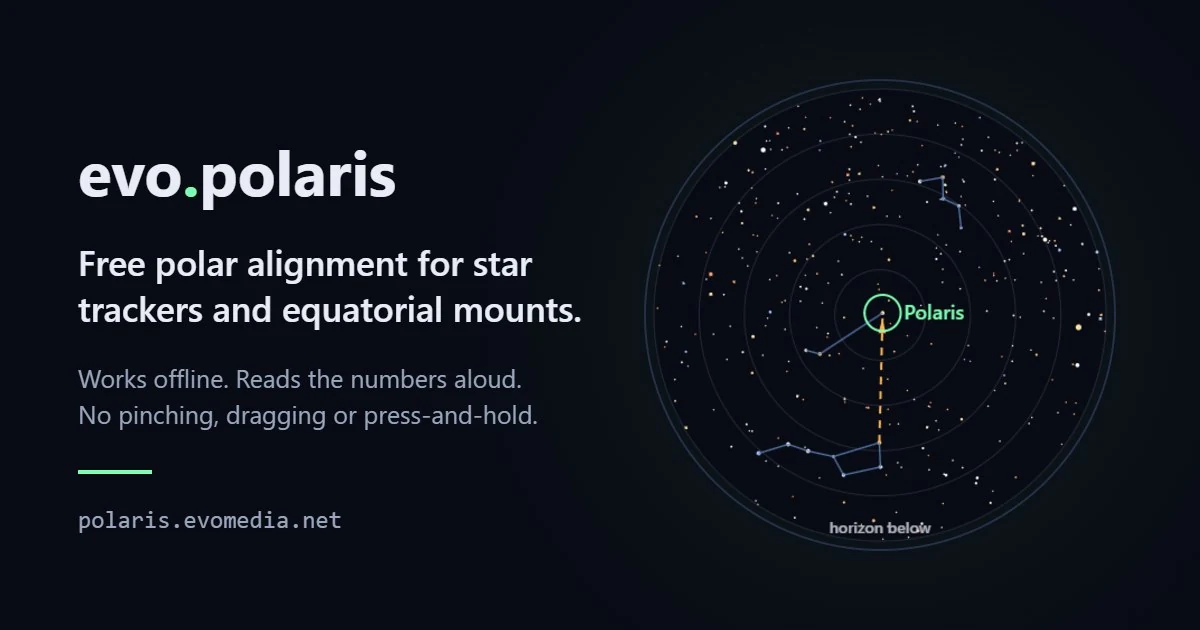 evo.polaris

Free polar alignment for star trackers and equatorial mounts.

Works offline. Reads the numbers aloud.
No pinching, dragging or press-and-hold.

polaris.evomedia.net

Polaris

horizon below